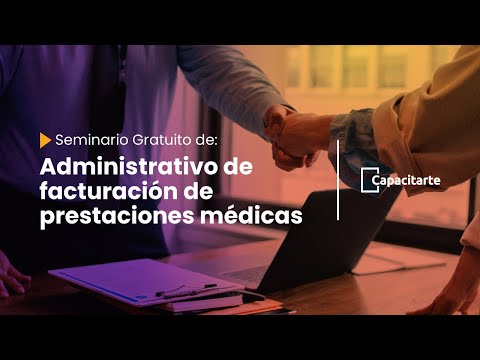 Seminario Gratuito de:

Administrativo de facturación de prestaciones médicas

Capacitarte